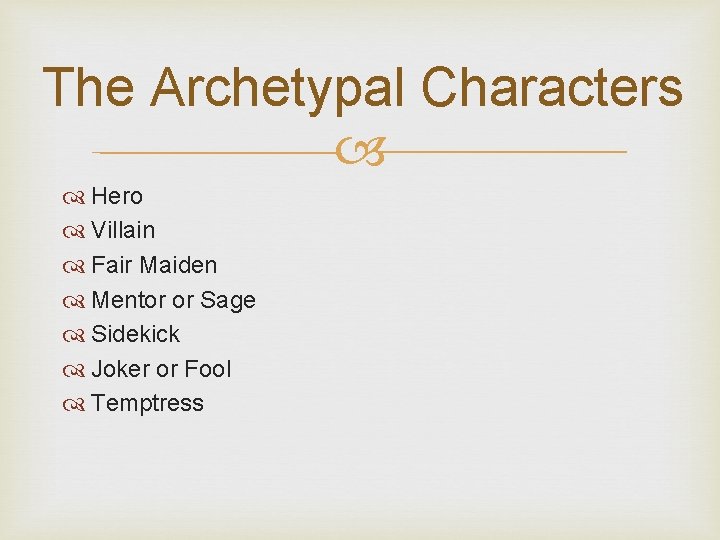 The Archetypal Characters

Hero
Villain
Fair Maiden
Mentor or Sage
Sidekick
Joker or Fool
Temptress